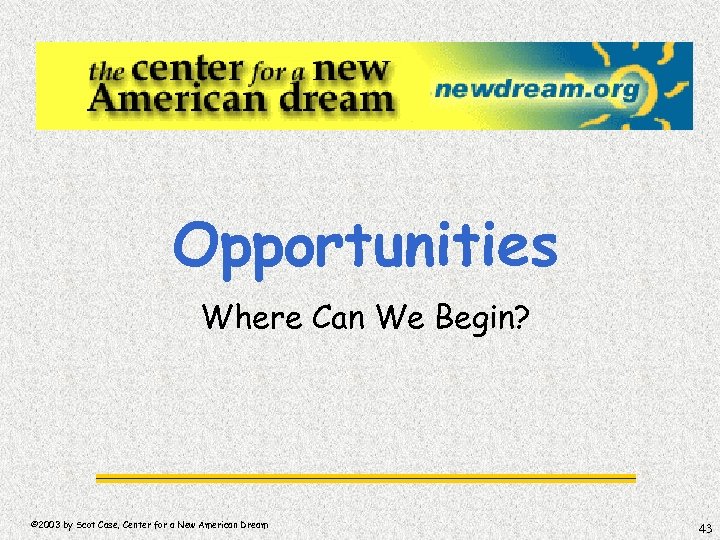 the center for a new American dream

newdream.org

Opportunities

Where Can We Begin?

©2003 by Scot Case, Center for a New American Dream

43